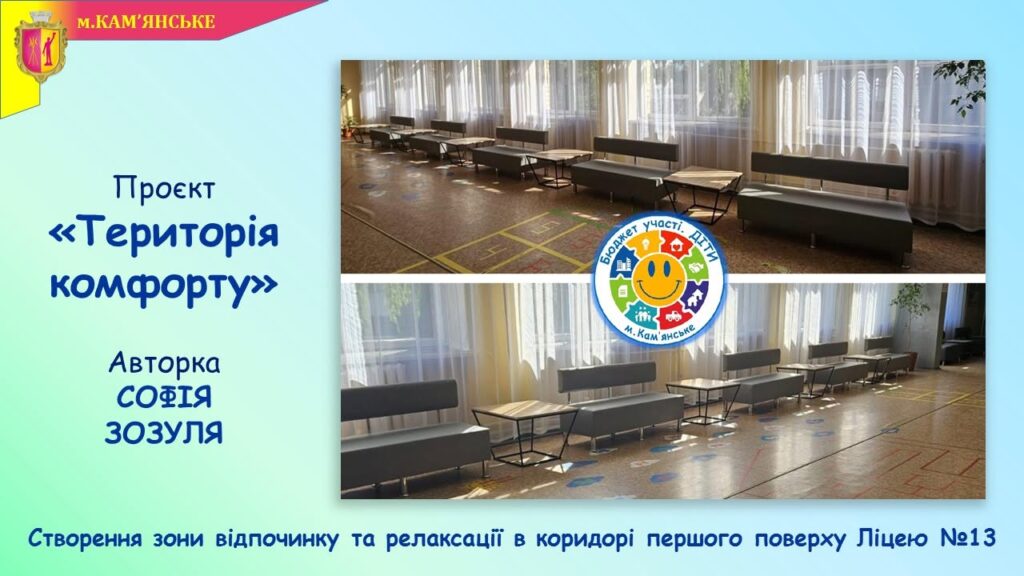 м.КАМ'ЯНСЬКЕ

Проєкт
«Територія комфорту»

Авторка
СОФІЯ
ЗОЗУЛЯ

Бюджет участі. ДІТИ
м. Кам'янське

Створення зони відпочинку та релаксації в коридорі першого поверху Ліцею №13